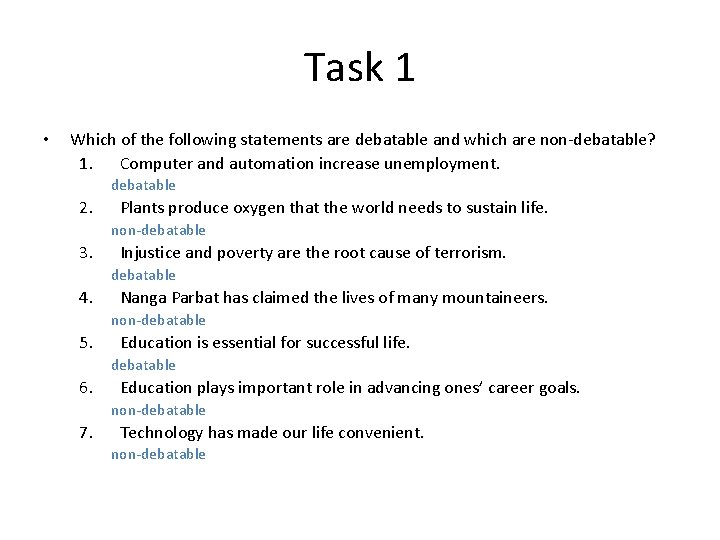 Task 1

• Which of the following statements are debatable and which are non-debatable?

1. Computer and automation increase unemployment.
debatable

2. Plants produce oxygen that the world needs to sustain life.
non-debatable

3. Injustice and poverty are the root cause of terrorism.
debatable

4. Nanga Parbat has claimed the lives of many mountaineers.
non-debatable

5. Education is essential for successful life.
debatable

6. Education plays important role in advancing ones' career goals.
non-debatable

7. Technology has made our life convenient.
non-debatable